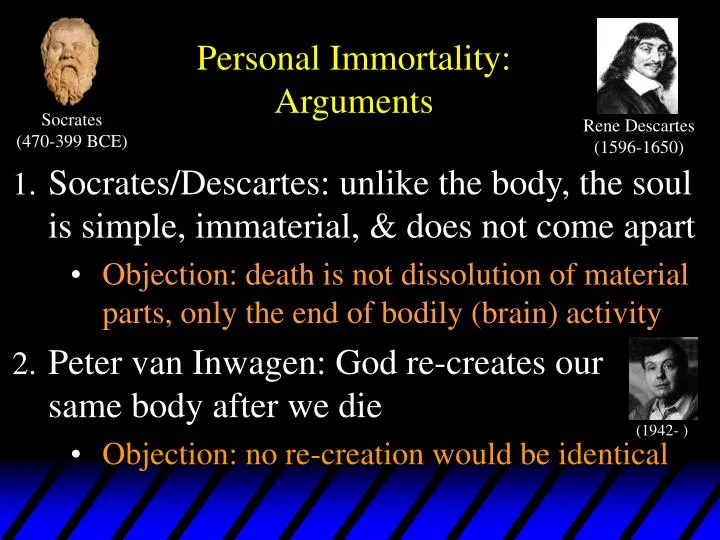 Personal Immortality: Arguments

Socrates
(470-399 BCE)

Rene Descartes
(1596-1650)

1. Socrates/Descartes: unlike the body, the soul is simple, immaterial, & does not come apart

• Objection: death is not dissolution of material parts, only the end of bodily (brain) activity

2. Peter van Inwagen: God re-creates our same body after we die

(1942- )

• Objection: no re-creation would be identical